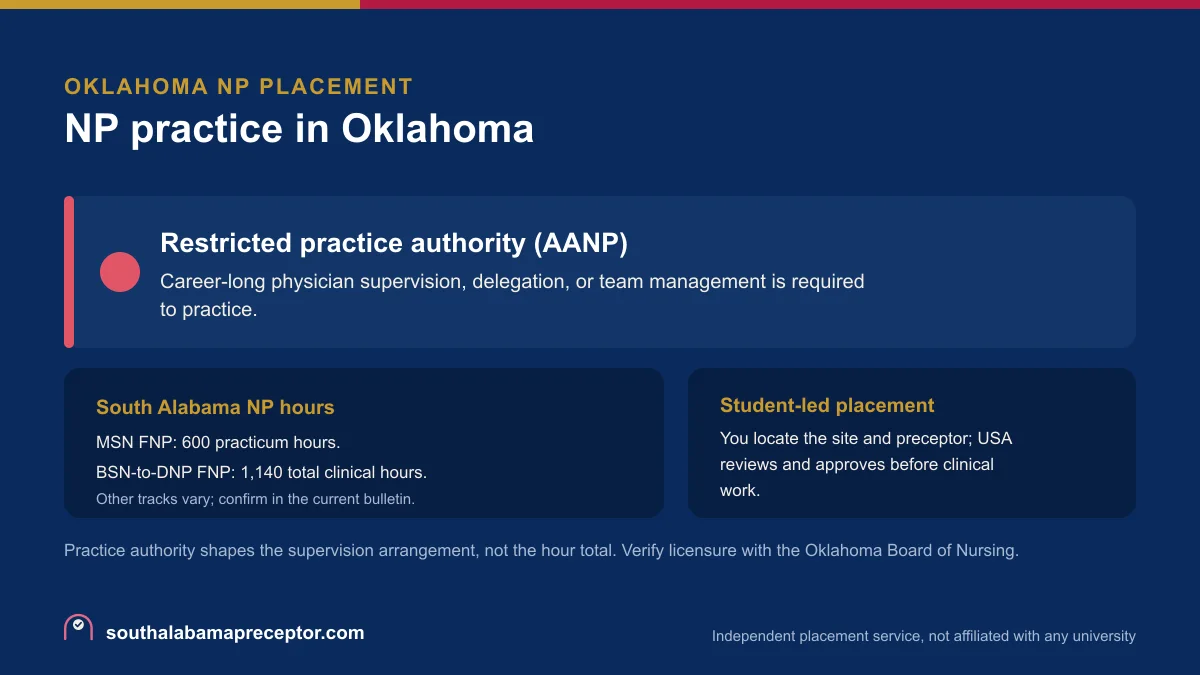 OKLAHOMA NP PLACEMENT

NP practice in Oklahoma

Restricted practice authority (AANP)

Career-long physician supervision, delegation, or team management is required to practice.

South Alabama NP hours

MSN FNP: 600 practicum hours.

BSN-to-DNP FNP: 1,140 total clinical hours.

Other tracks vary; confirm in the current bulletin.

Student-led placement

You locate the site and preceptor; USA reviews and approves before clinical work.

Practice authority shapes the supervision arrangement, not the hour total. Verify licensure with the Oklahoma Board of Nursing.

southalabamapreceptor.com

Independent placement service, not affiliated with any university